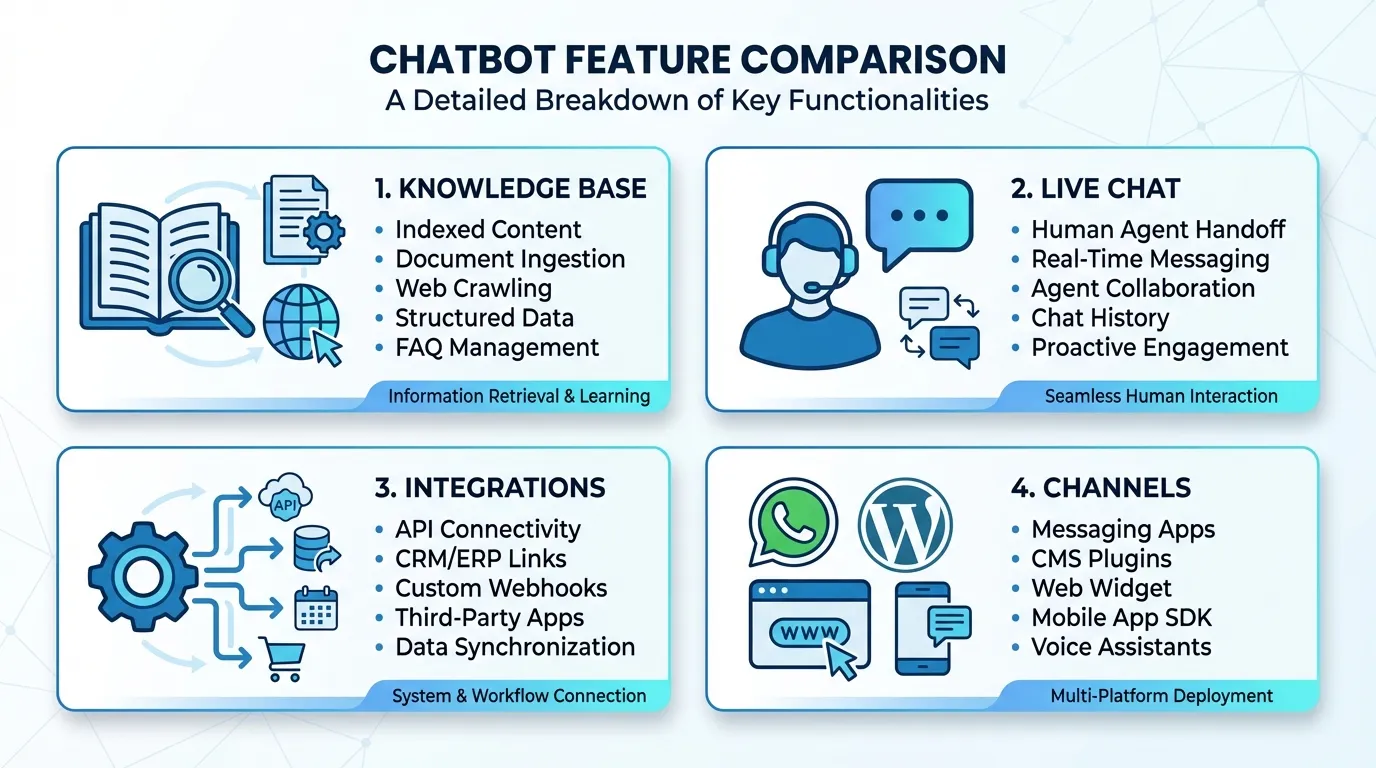 CHATBOT FEATURE COMPARISON
A Detailed Breakdown of Key Functionalities

1. KNOWLEDGE BASE
• Indexed Content
• Document Ingestion
• Web Crawling
• Structured Data
• FAQ Management

Information Retrieval & Learning

2. LIVE CHAT
• Human Agent Handoff
• Real-Time Messaging
• Agent Collaboration
• Chat History
• Proactive Engagement

Seamless Human Interaction

API

3. INTEGRATIONS
• API Connectivity
• CRM/ERP Links
• Custom Webhooks
• Third-Party Apps
• Data Synchronization

System & Workflow Connection

WWW

4. CHANNELS
• Messaging Apps
• CMS Plugins
• Web Widget
• Mobile App SDK
• Voice Assistants

Multi-Platform Deployment